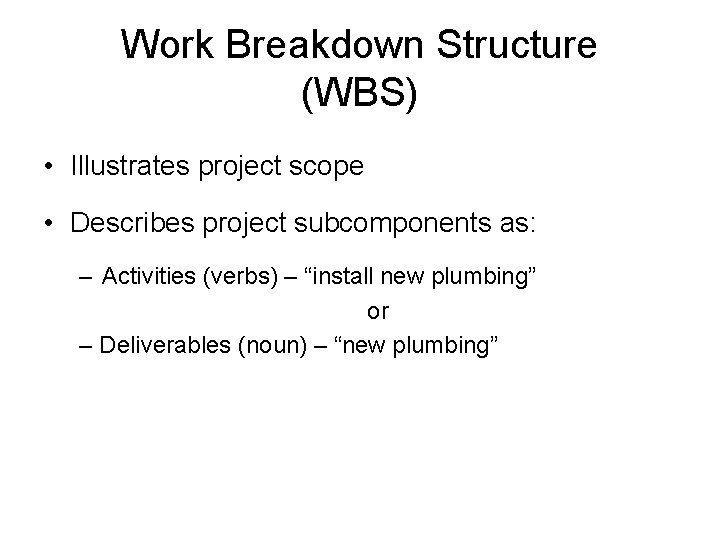 Work Breakdown Structure (WBS)

• Illustrates project scope

• Describes project subcomponents as:

– Activities (verbs) – “install new plumbing”

or

– Deliverables (noun) – “new plumbing”